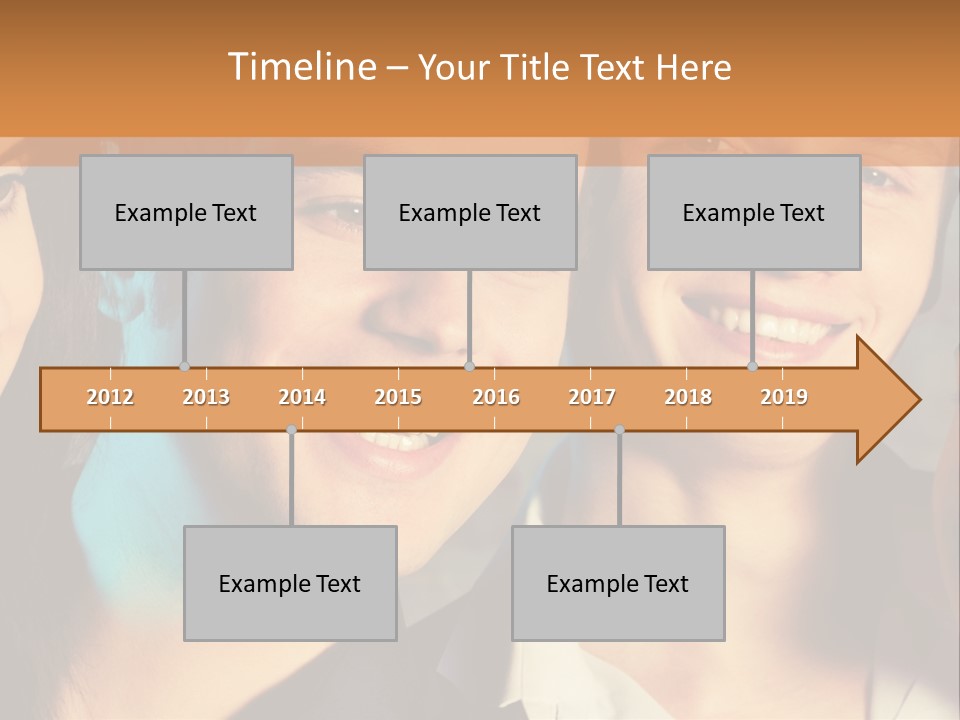 Timeline – Your Title Text Here

Example Text

Example Text

Example Text

2012 2013 2014 2015 2016 2017 2018 2019

Example Text

Example Text